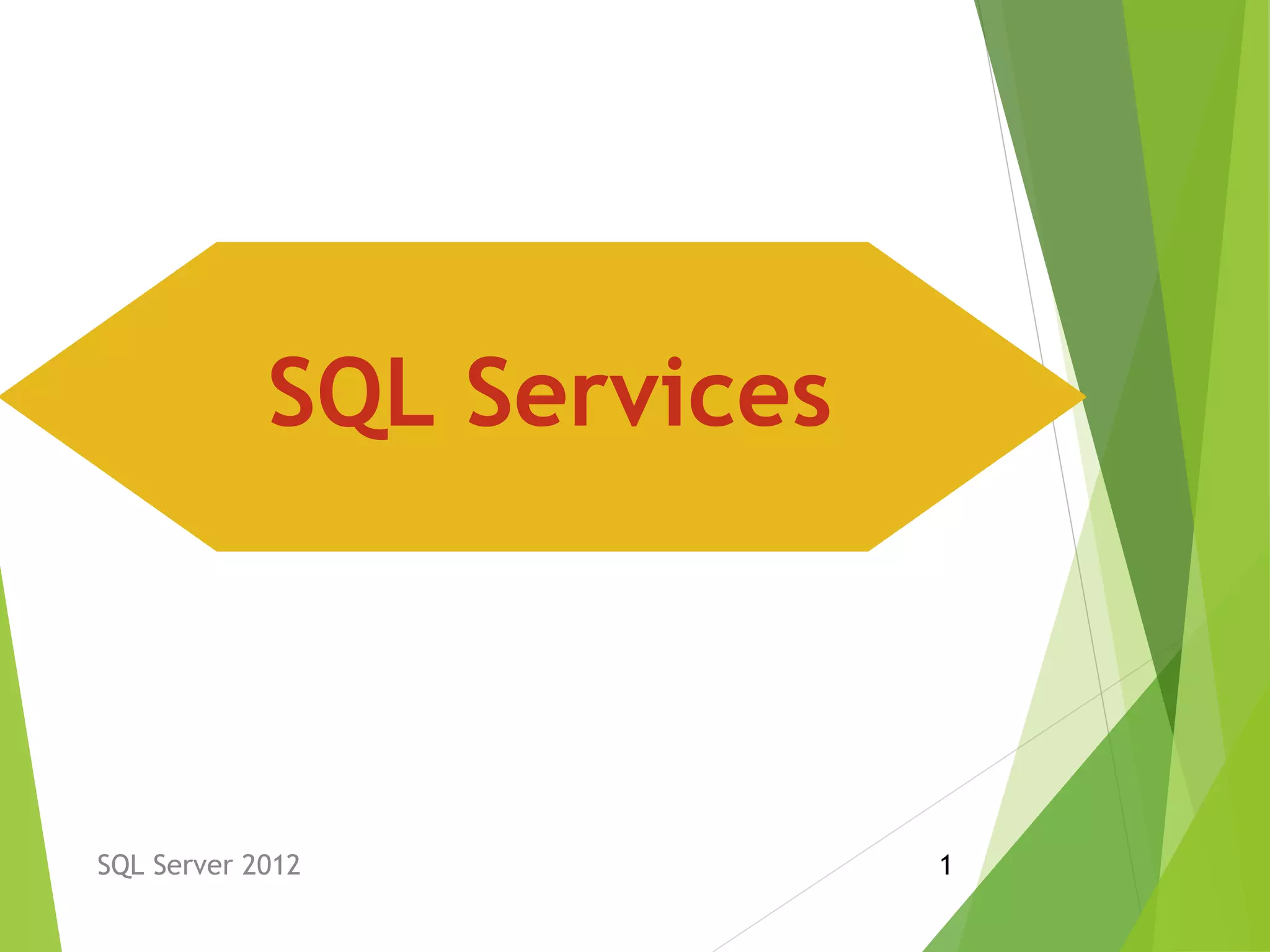 SQL Services

SQL Server 2012

1